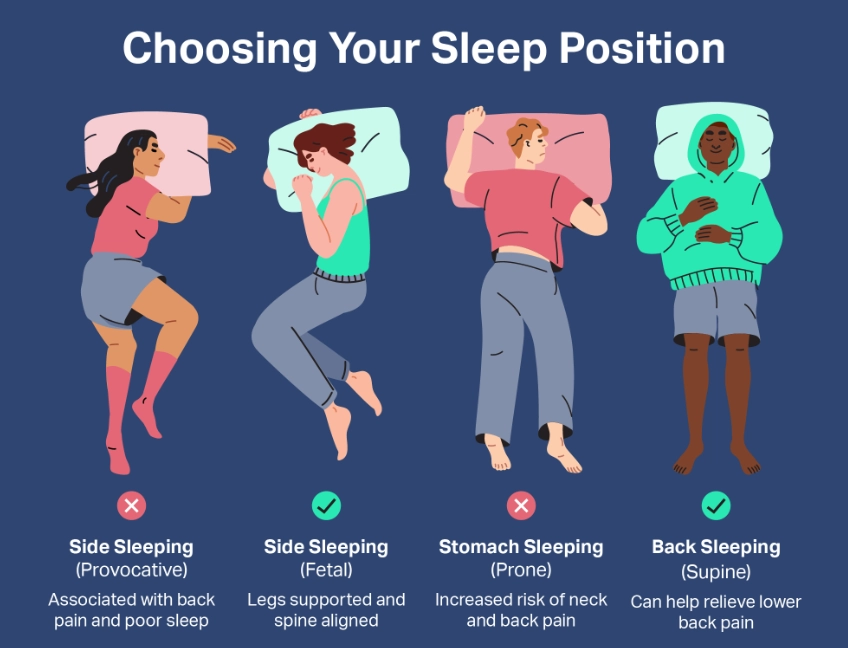 Choosing Your Sleep Position

Side Sleeping
(Provocative)
Associated with back pain and poor sleep

Side Sleeping
(Fetal)
Legs supported and spine aligned

Stomach Sleeping
(Prone)
Increased risk of neck and back pain

Back Sleeping
(Supine)
Can help relieve lower back pain